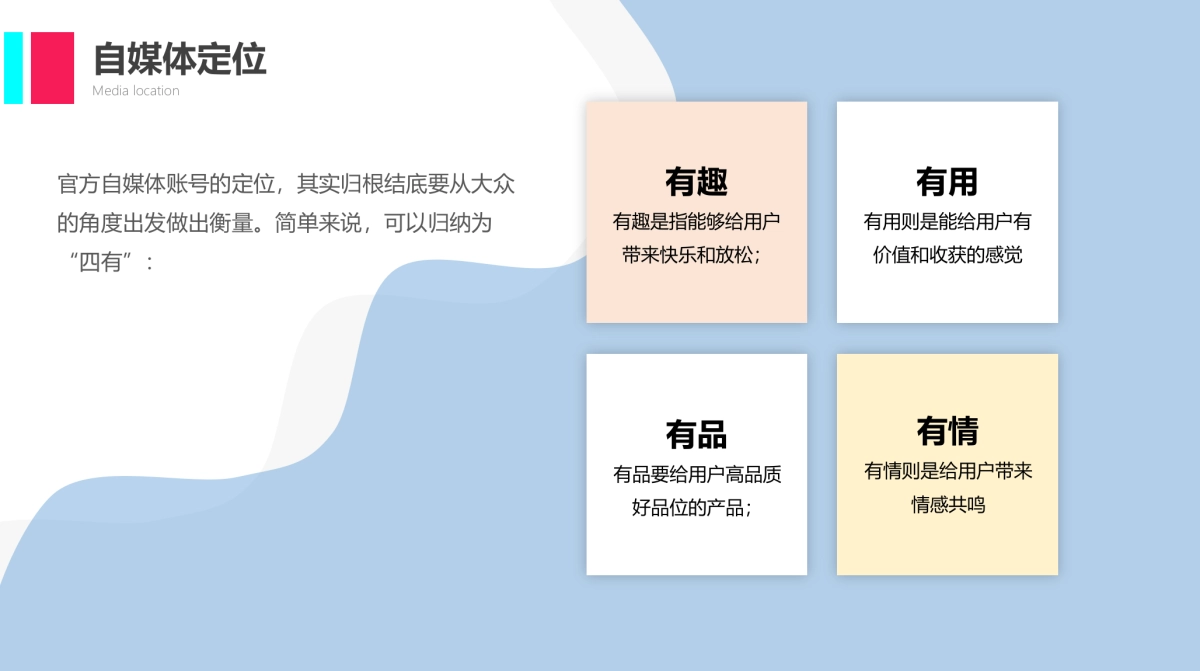 自媒体定位
Media location

官方自媒体账号的定位，其实归根结底要从大众的角度出发做出衡量。简单来说，可以归纳为“四有”：

有趣
有趣是指能够给用户带来快乐和放松；

有用
有用则是能给用户有价值和收获的感觉

有品
有品要给用户高品质好品位的产品；

有情
有情则是给用户带来情感共鸣